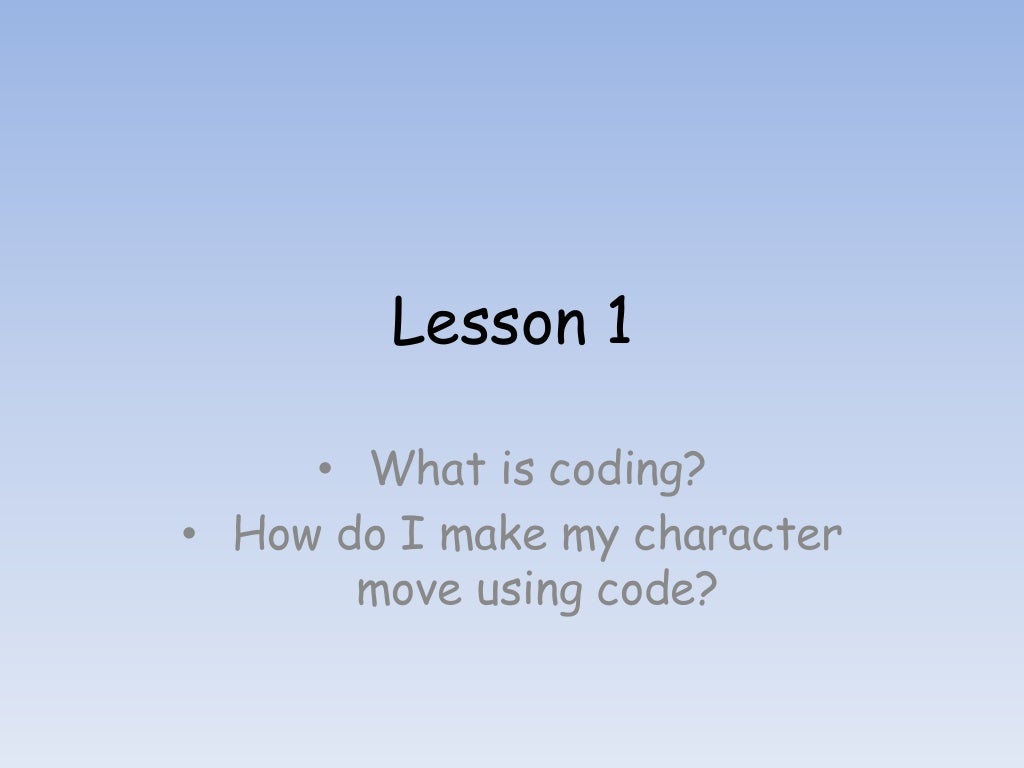 Lesson 1

• What is coding?
• How do I make my character move using code?